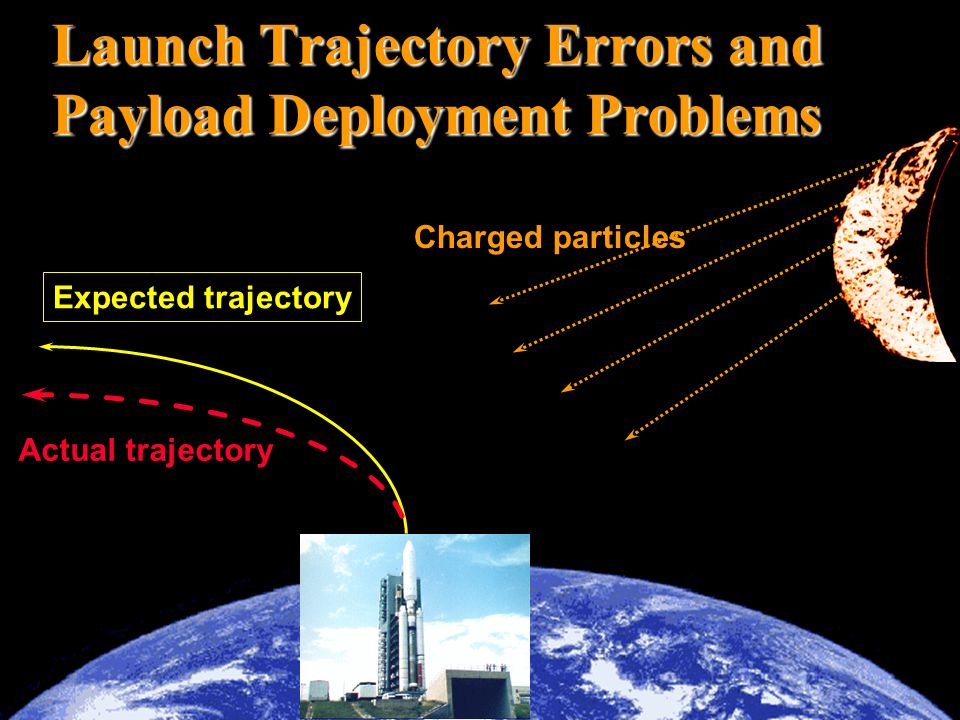 Launch Trajectory Errors and Payload Deployment Problems

Charged particles

Expected trajectory

Actual trajectory